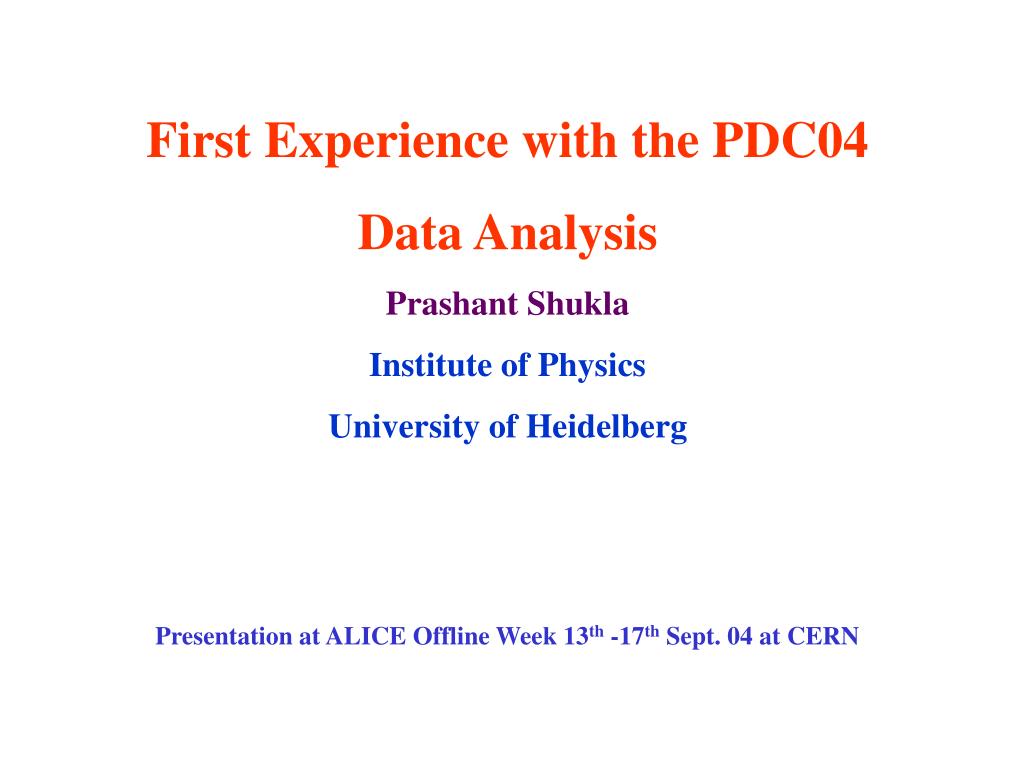 First Experience with the PDC04

Data Analysis

Prashant Shukla

Institute of Physics

University of Heidelberg

Presentation at ALICE Offline Week 13$^{th}$ -17$^{th}$ Sept. 04 at CERN